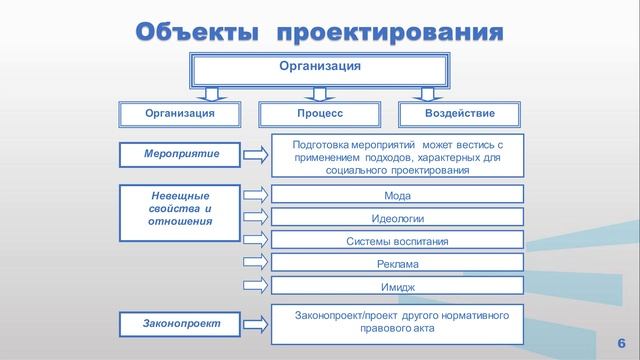 Объекты проектирования

Организация

Организация

Процесс

Воздействие

Мероприятие

Подготовка мероприятий может вестись с применением подходов, характерных для социального проектирования

Невещные свойства и отношения

Мода

Идеологии

Системы воспитания

Реклама

Имидж

Законопроект

Законопроект/проект другого нормативного правового акта

6